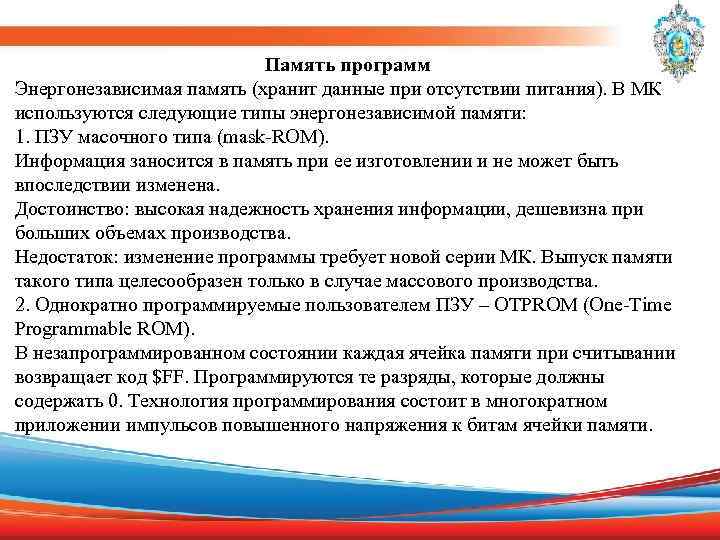 Память программ

Энергонезависимая память (хранит данные при отсутствии питания). В МК используются следующие типы энергонезависимой памяти:
1. ПЗУ масочного типа (mask-ROM).
Информация заносится в память при ее изготовлении и не может быть впоследствии изменена.
Достоинство: высокая надежность хранения информации, дешевизна при больших объемах производства.
Недостаток: изменение программы требует новой серии МК. Выпуск памяти такого типа целесообразен только в случае массового производства.
2. Однократно программируемые пользователем ПЗУ – OTPROM (One-Time Programmable ROM).
В незапрограммированном состоянии каждая ячейка памяти при считывании возвращает код \$FF. Программируются те разряды, которые должны содержать 0. Технология программирования состоит в многократном приложении импульсов повышенного напряжения к битам ячейки памяти.